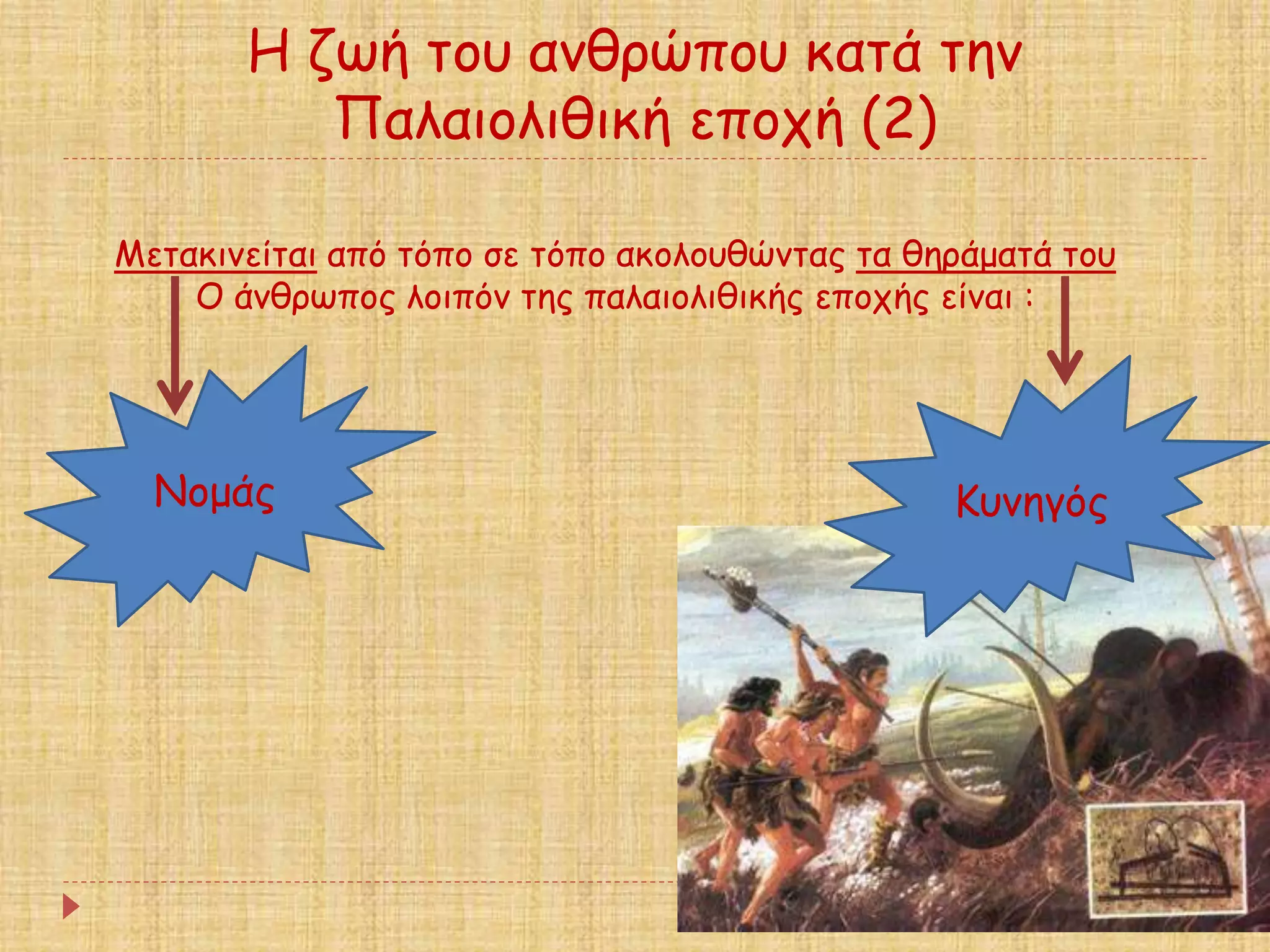 Η ζωή του ανθρώπου κατά την Παλαιολιθική εποχή (2)

Μετακινείται από τόπο σε τόπο ακολουθώντας τα θηράματά του
Ο άνθρωπος λοιπόν της παλαιολιθικής εποχής είναι :

Νομάς

Κυνηγός